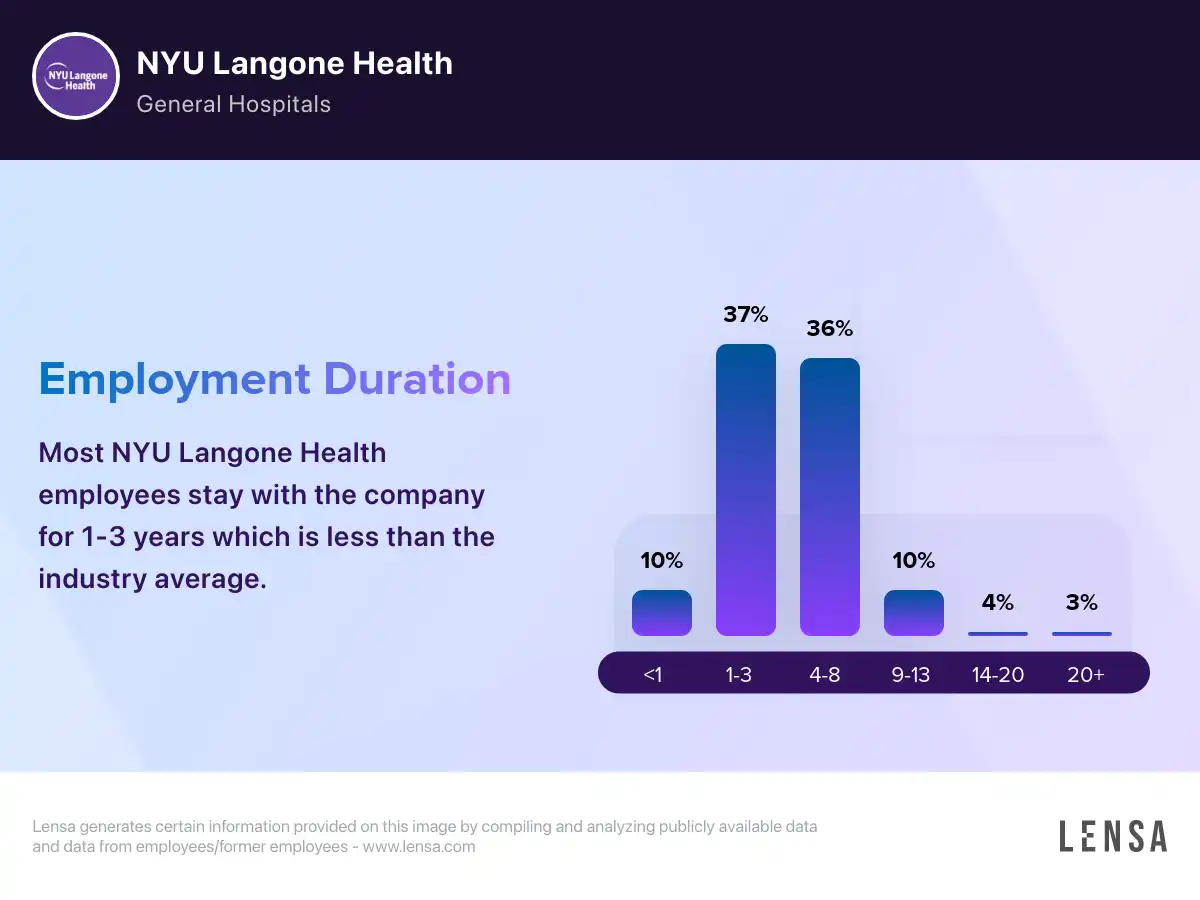 NYU Langone Health

NYU Langone Health
General Hospitals

Employment Duration

Most NYU Langone Health employees stay with the company for 1-3 years which is less than the industry average.

10%
37%
36%
10%
4%
3%

<1
1-3
4-8
9-13
14-20
20+

Lensa generates certain information provided on this image by compiling and analyzing publicly available data and data from employees/former employees - www.lensa.com

LENSA